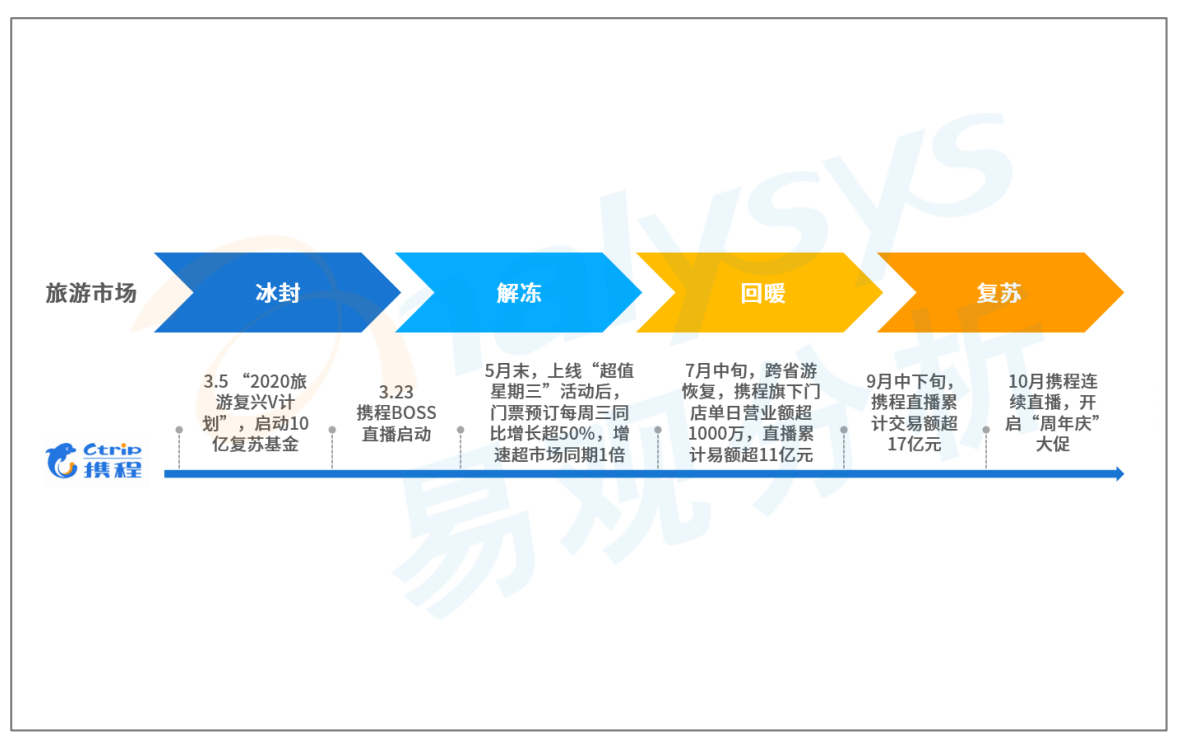 旅游市场

冰封

解冻

回暖

复苏

Ctrip 携程

3.5 “2020旅游复兴V计划”，启动10亿复苏基金

3.23 携程BOSS直播启动

5月末，上线“超值星期三”活动后，门票预订每周三同比增长超50%，增速超市场同期1倍

7月中旬，跨省游恢复，携程旗下门店单日营业额超1000万，直播累计易额超11亿元

9月中下旬，携程直播累计交易额超17亿元

10月携程连续直播，开启“周年庆”大促

Analysys 易观分析